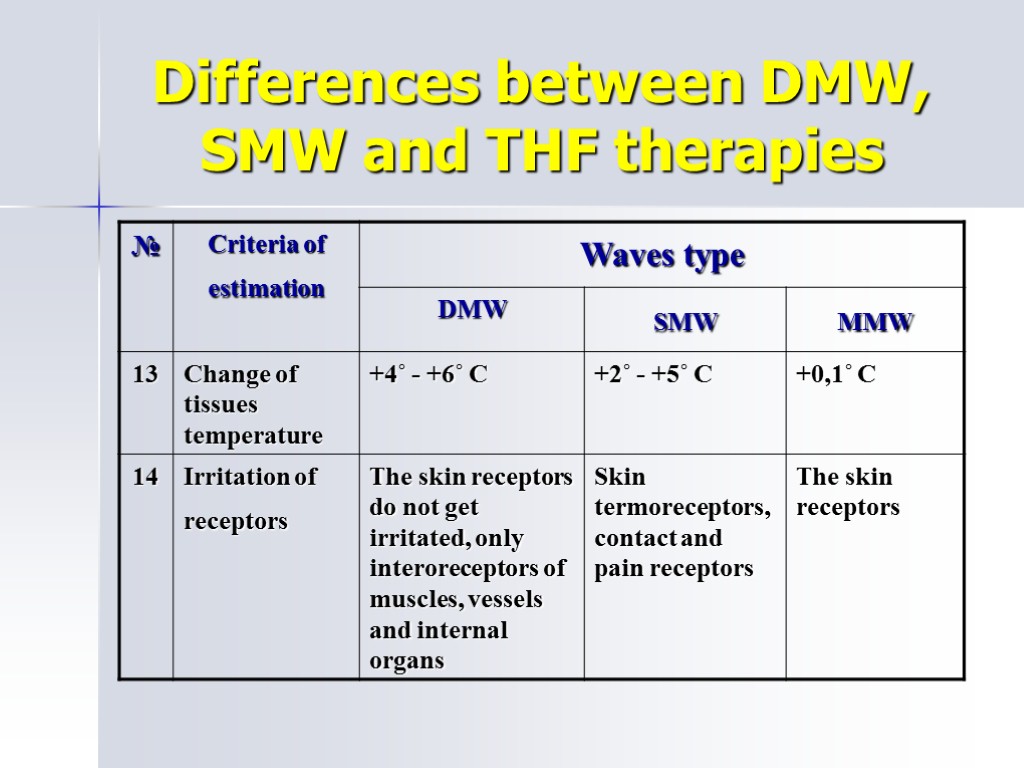 Differences between DMW, SMW and THF therapies

| № | Criteria of estimation | Waves type | | |
|---|---|---|---|---|
| | | DMW | SMW | MMW |
| 13 | Change of tissues temperature | +4˚ - +6˚ C | +2˚ - +5˚ C | +0,1˚ C |
| 14 | Irritation of receptors | The skin receptors do not get irritated, only interoreceptors of muscles, vessels and internal organs | Skin termoreceptors, contact and pain receptors | The skin receptors |